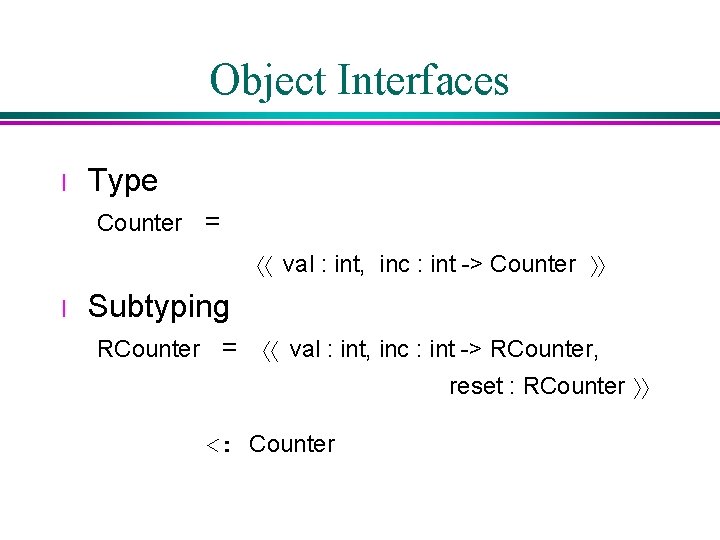 Object Interfaces

l Type

Counter =

⟨⟨ val : int, inc : int -> Counter ⟩⟩

l Subtyping

RCounter = ⟨⟨ val : int, inc : int -> RCounter, reset : RCounter ⟩⟩

<: Counter